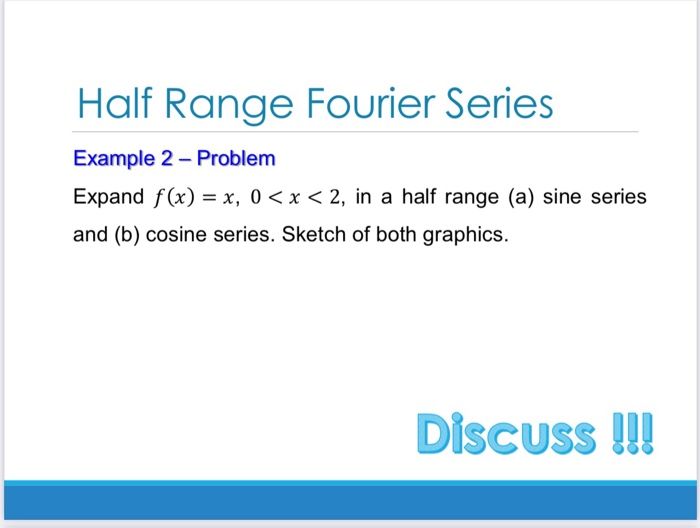 Half Range Fourier Series

Example 2 – Problem

Expand $f(x) = x$, $0 < x < 2$, in a half range (a) sine series and (b) cosine series. Sketch of both graphics.

Discuss !!!